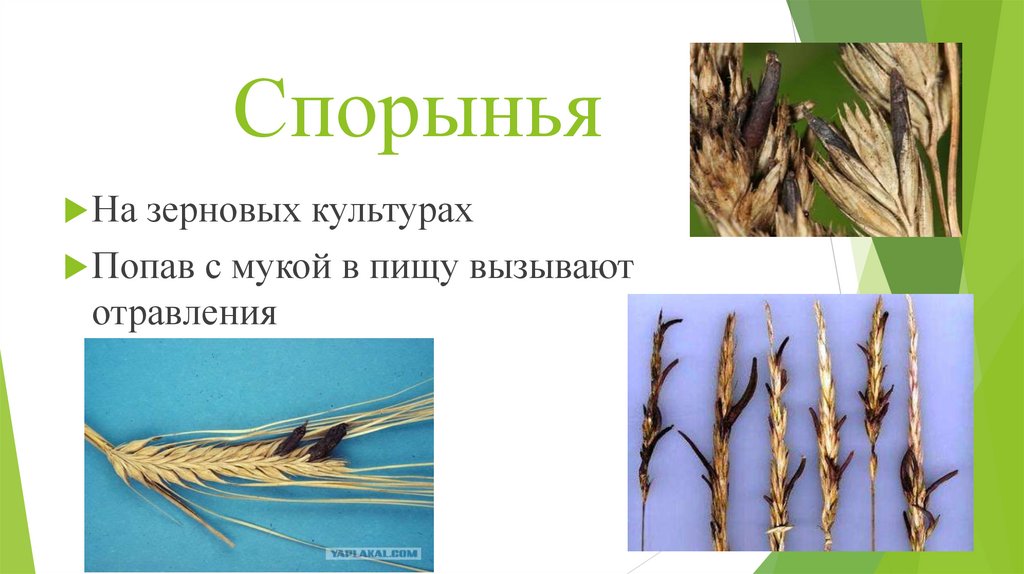 Спорынья

На зерновых культурах

Попав с мукой в пищу вызывают отравления

YAPLAKAL.COM